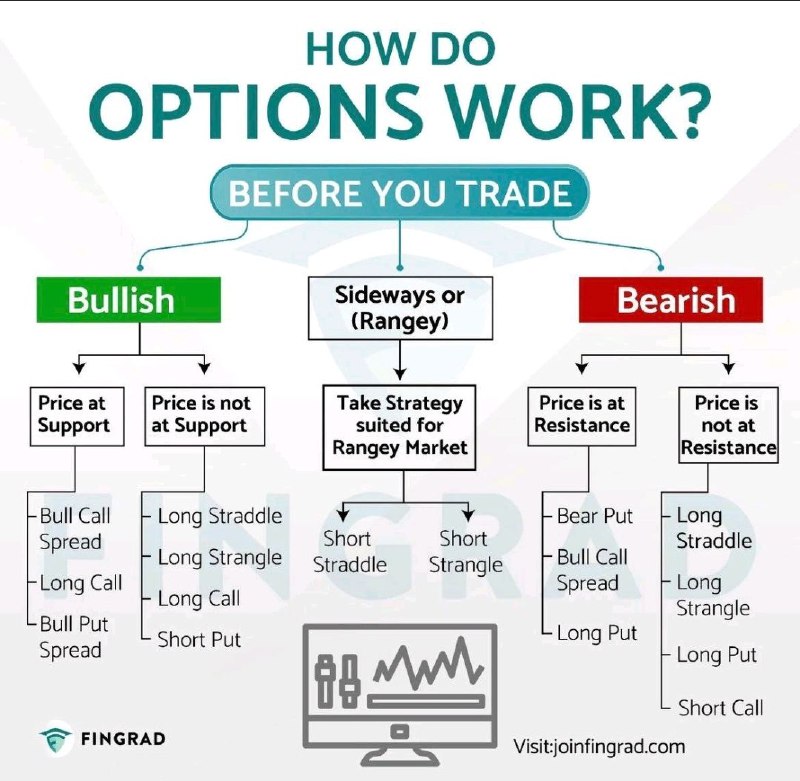 HOW DO
OPTIONS WORK?

BEFORE YOU TRADE

Bullish

Price at Support

Bull Call Spread
Long Call
Bull Put Spread

Price is not at Support

Long Straddle
Long Strangle
Long Call
Short Put

Sideways or (Rangey)

Take Strategy suited for Rangey Market

Short Straddle
Short Strangle

Bearish

Price is at Resistance

Bear Put
Bull Call Spread
Long Put

Price is not at Resistance

Long Straddle
Long Strangle
Long Put
Short Call

FINGRAD

FINGRAD

Visit:joinfingrad.com